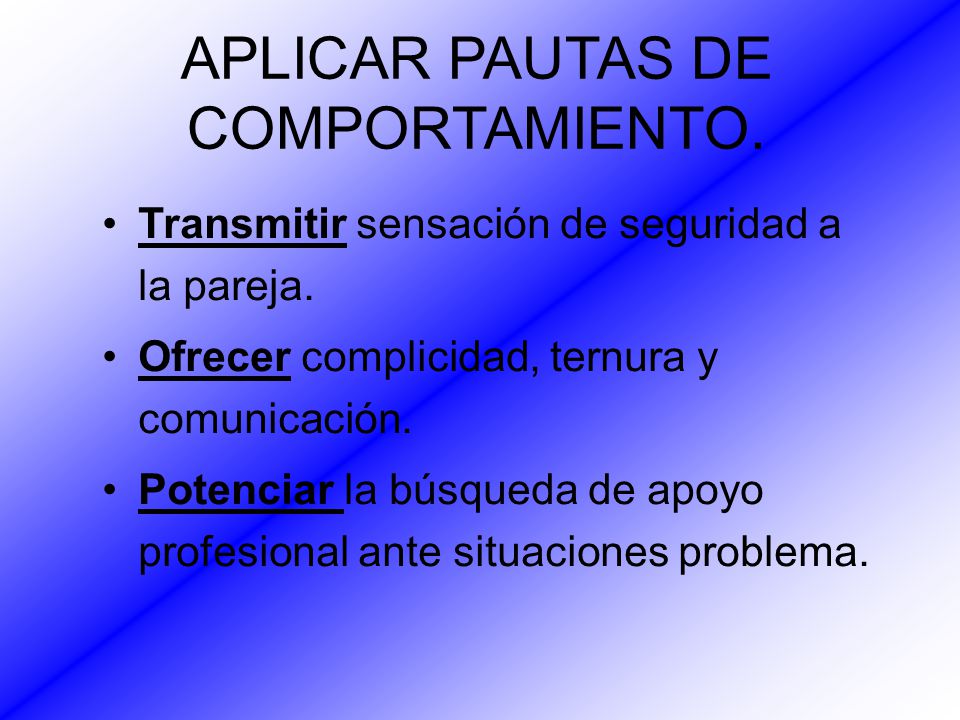 APLICAR PAUTAS DE COMPORTAMIENTO.

• Transmitir sensación de seguridad a la pareja.

• Ofrecer complicidad, ternura y comunicación.

• Potenciar la búsqueda de apoyo profesional ante situaciones problema.